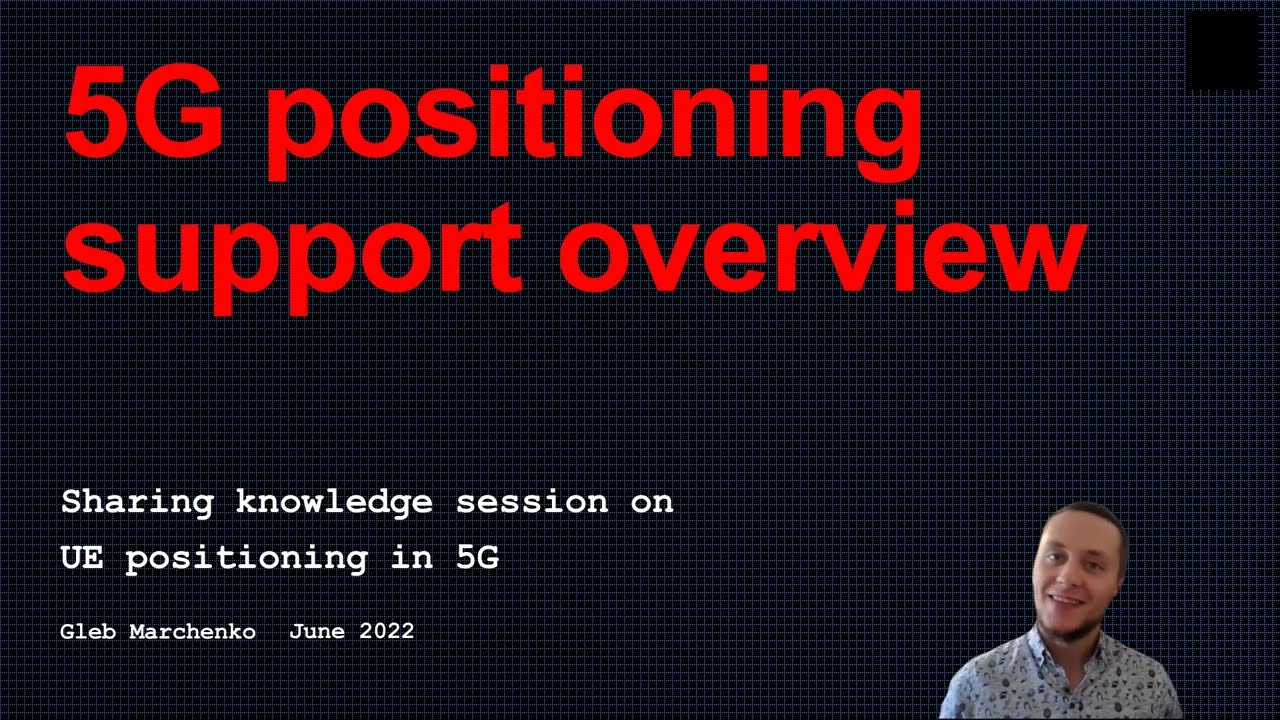 5G positioning support overview

Sharing knowledge session on UE positioning in 5G

Gleb Marchenko June 2022